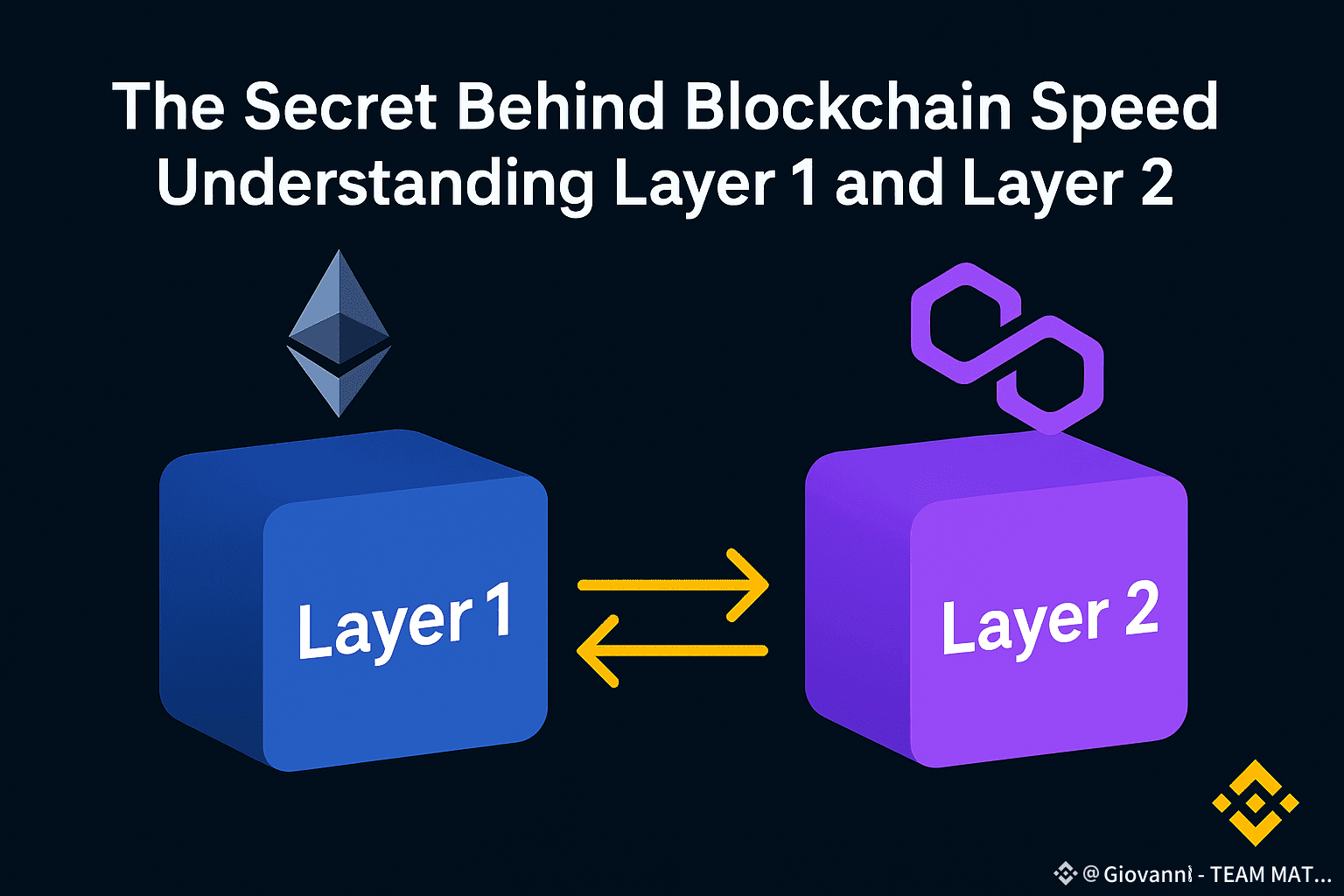 The Secret Behind Blockchain Speed
Understanding Layer 1 and Layer 2

Layer 1

Layer 2

@ Giovanni - TEAM MAT...